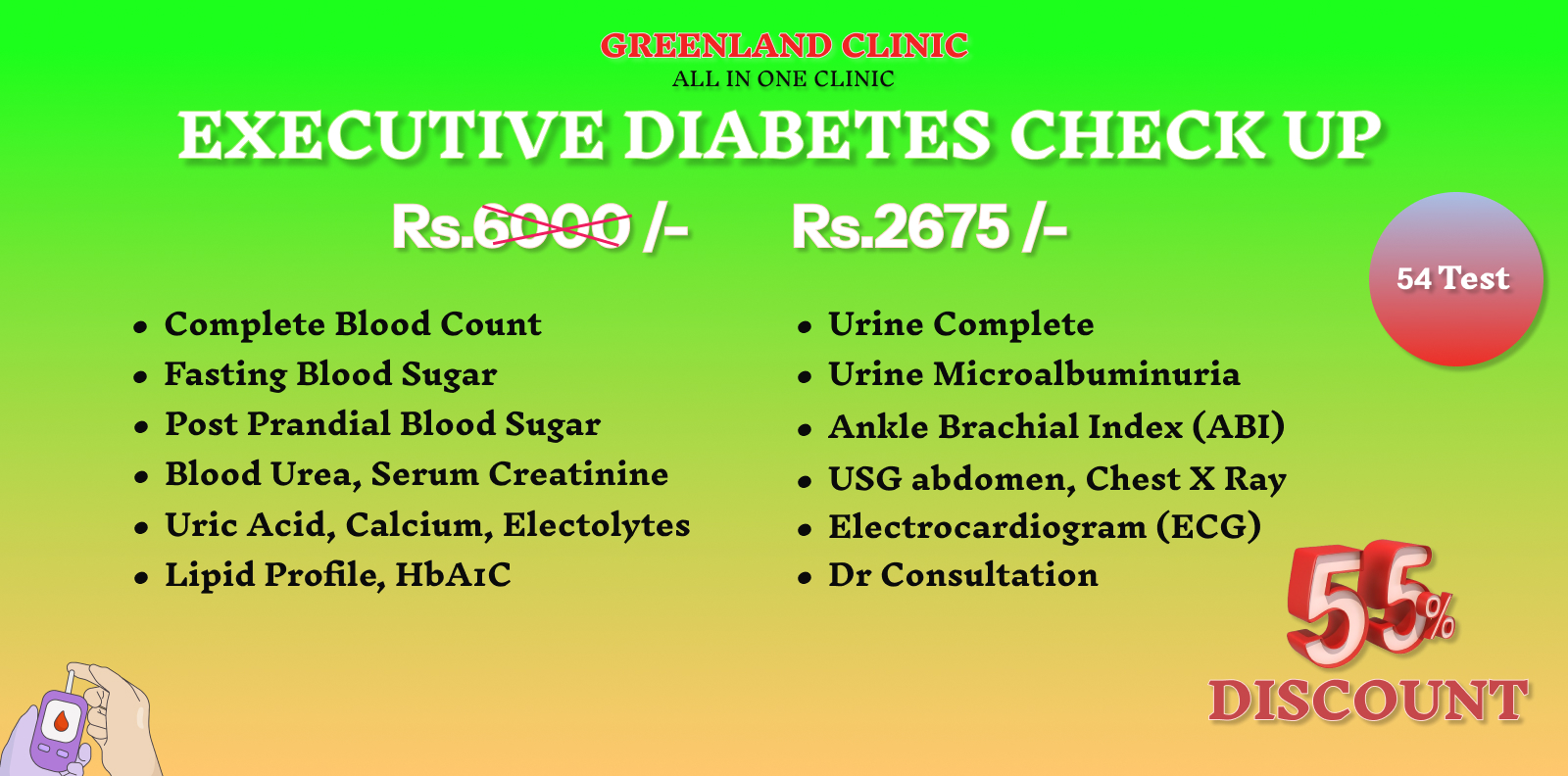 GREENLAND CLINIC
ALL IN ONE CLINIC

EXECUTIVE DIABETES CHECK UP

Rs.6000 /- Rs.2675 /-

54 Test

- Complete Blood Count
- Fasting Blood Sugar
- Post Prandial Blood Sugar
- Blood Urea, Serum Creatinine
- Uric Acid, Calcium, Electolytes
- Lipid Profile, HbA1C

- Urine Complete
- Urine Microalbuminuria
- Ankle Brachial Index (ABI)
- USG abdomen, Chest X Ray
- Electrocardiogram (ECG)
- Dr Consultation

55%
DISCOUNT